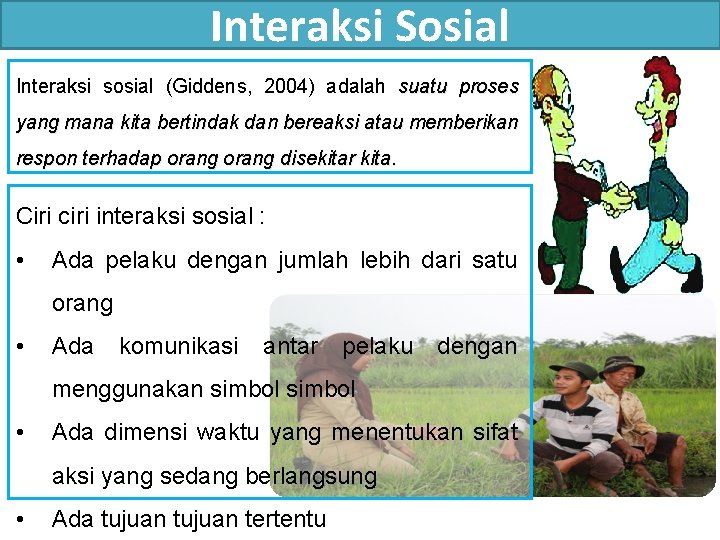 Interaksi Sosial

Interaksi sosial (Giddens, 2004) adalah suatu proses yang mana kita bertindak dan bereaksi atau memberikan respon terhadap orang orang disekitar kita.

Ciri ciri interaksi sosial :

• Ada pelaku dengan jumlah lebih dari satu orang
• Ada komunikasi antar pelaku dengan menggunakan simbol simbol
• Ada dimensi waktu yang menentukan sifat aksi yang sedang berlangsung
• Ada tujuan tujuan tertentu